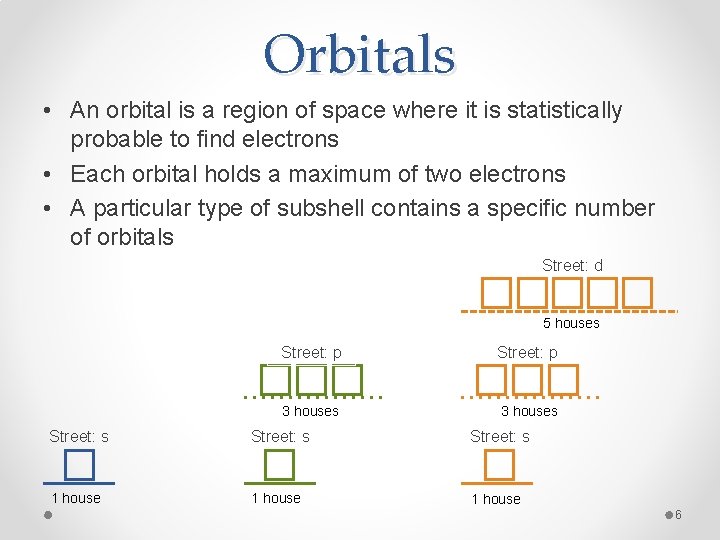 Orbitals

• An orbital is a region of space where it is statistically probable to find electrons
• Each orbital holds a maximum of two electrons
• A particular type of subshell contains a specific number of orbitals

Street: d
5 houses

Street: p
3 houses

Street: p
3 houses

Street: s
1 house

Street: s
1 house

Street: s
1 house

6